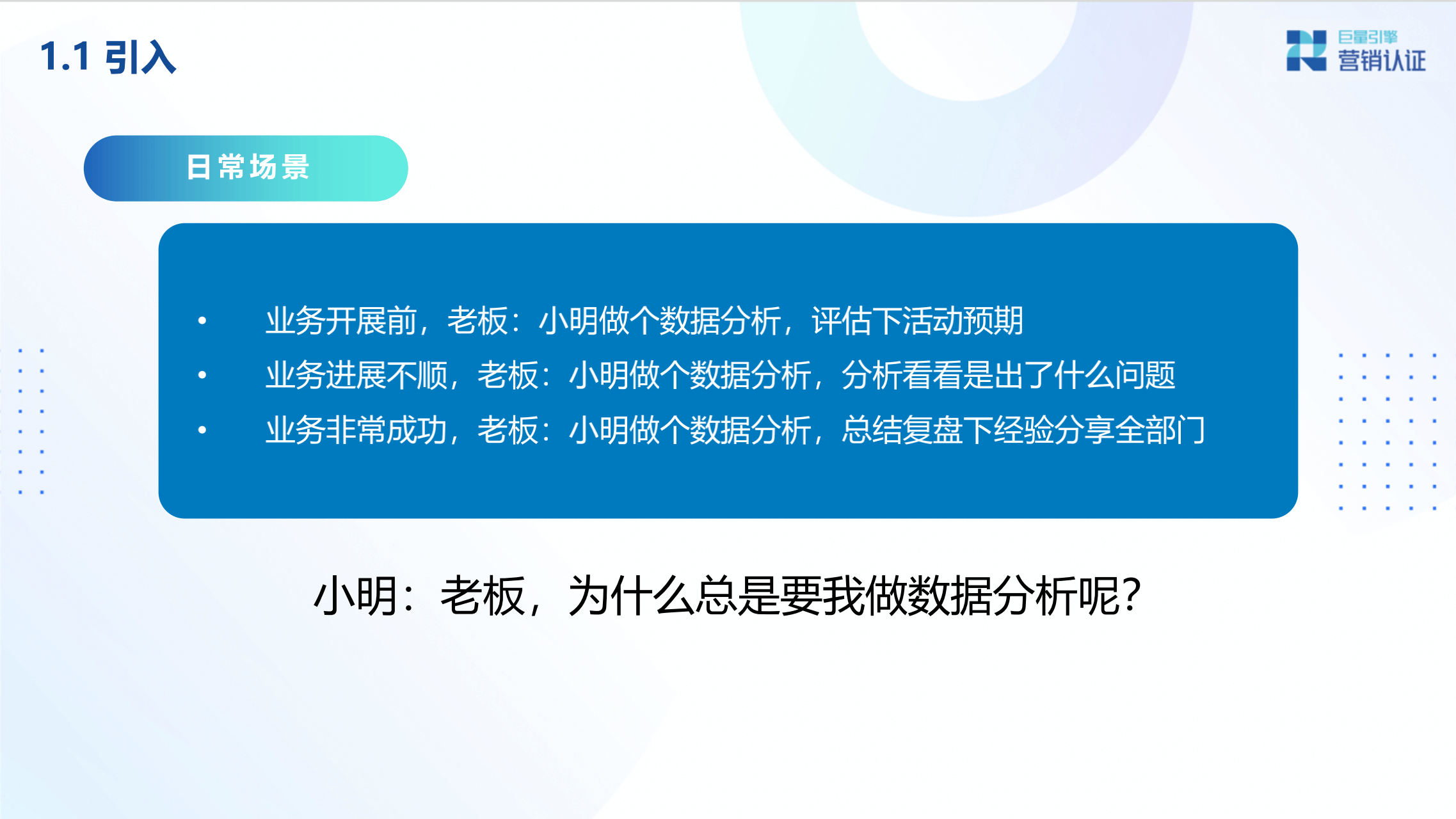 1.1 引入

巨量引擎
营销认证

日常场景

• 业务开展前，老板：小明做个数据分析，评估下活动预期
• 业务进展不顺，老板：小明做个数据分析，分析看看是出了什么问题
• 业务非常成功，老板：小明做个数据分析，总结复盘下经验分享全部门

小明：老板，为什么总是要我做数据分析呢？